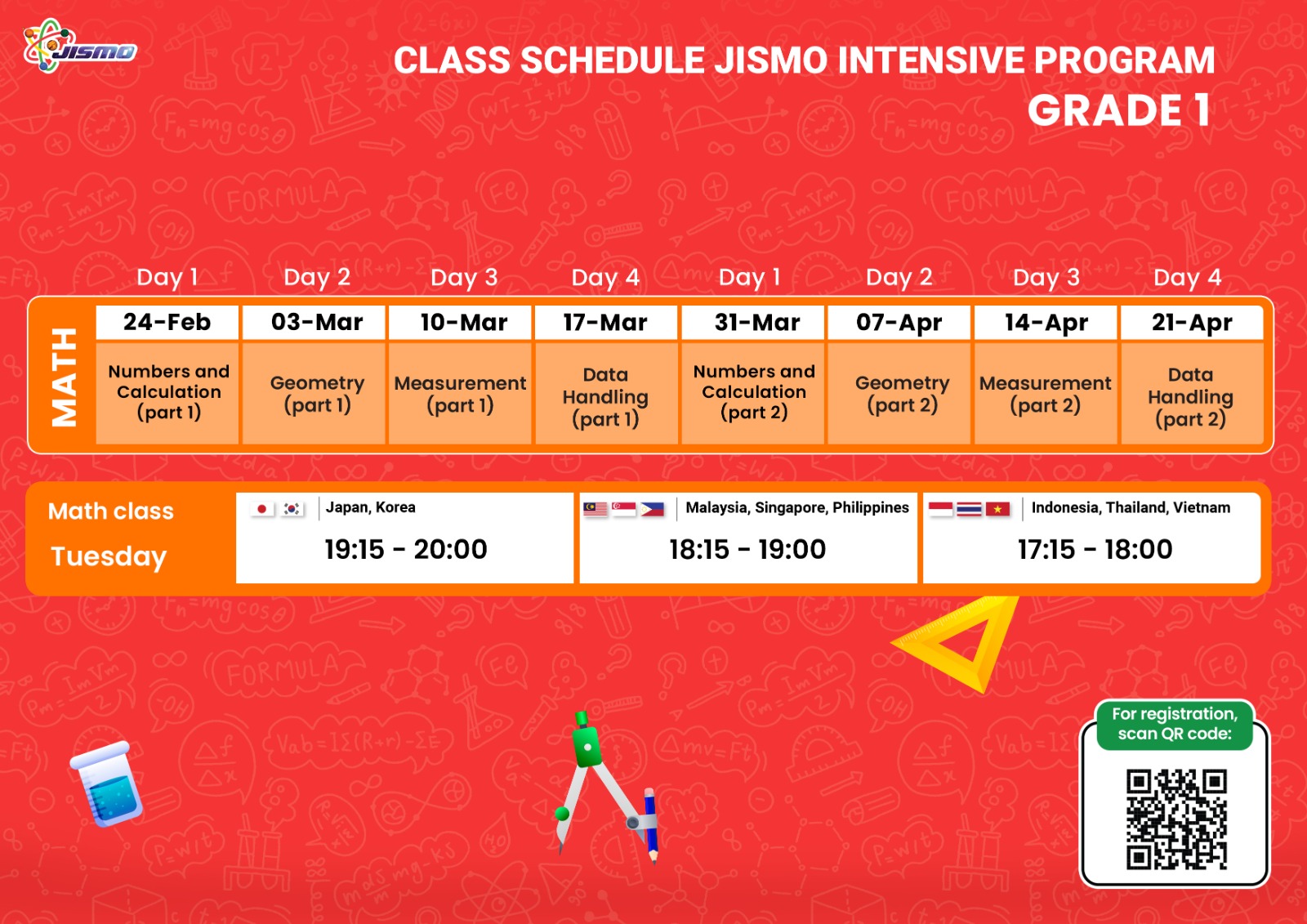 JISMO

CLASS SCHEDULE JISMO INTENSIVE PROGRAM
GRADE 1

| | Day 1 | Day 2 | Day 3 | Day 4 | Day 1 | Day 2 | Day 3 | Day 4 |
|---|---|---|---|---|---|---|---|---|
| MATH | 24-Feb | 03-Mar | 10-Mar | 17-Mar | 31-Mar | 07-Apr | 14-Apr | 21-Apr |
| | Numbers and Calculation (part 1) | Geometry (part 1) | Measurement (part 1) | Data Handling (part 1) | Numbers and Calculation (part 2) | Geometry (part 2) | Measurement (part 2) | Data Handling (part 2) |

Math class
Tuesday

Japan, Korea
19:15 - 20:00

Malaysia, Singapore, Philippines
18:15 - 19:00

Indonesia, Thailand, Vietnam
17:15 - 18:00

For registration, scan QR code: